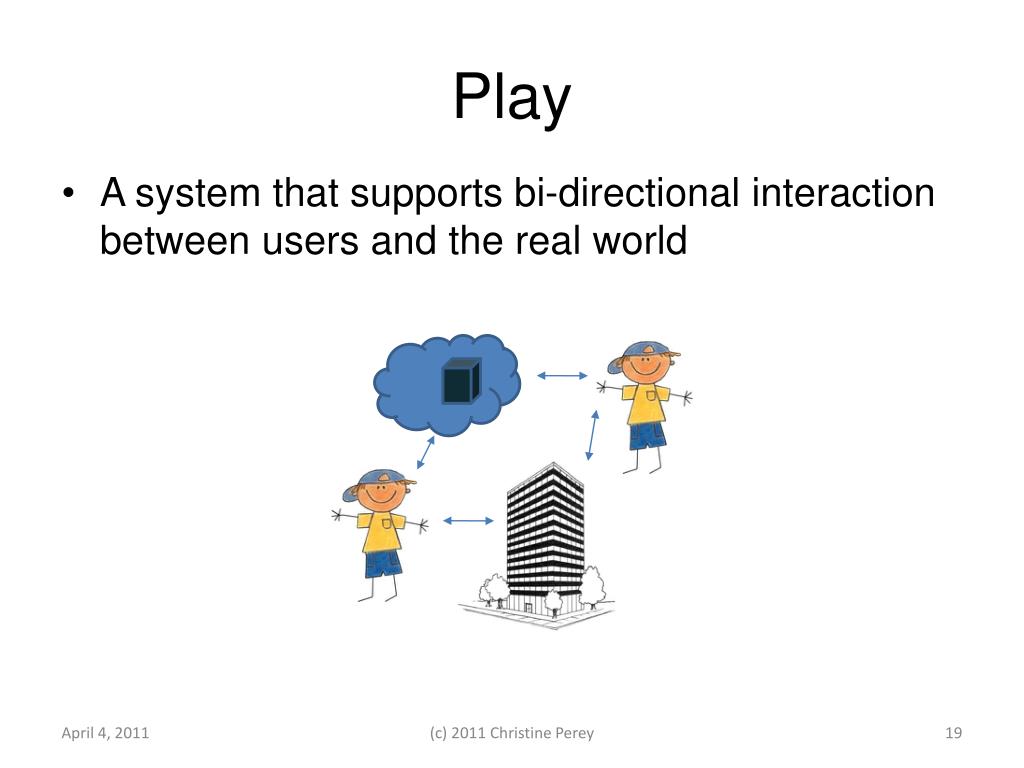 Play

• A system that supports bi-directional interaction between users and the real world

April 4, 2011

(c) 2011 Christine Perey

19